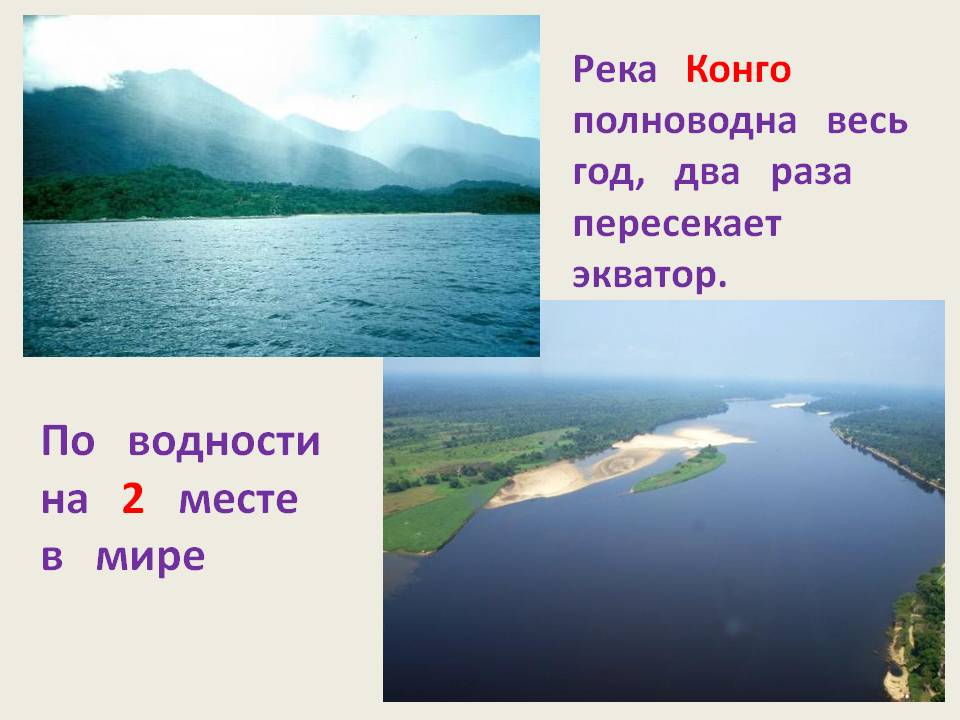 Река Конго полноводна весь год, два раза пересекает экватор.

По водности на 2 месте в мире